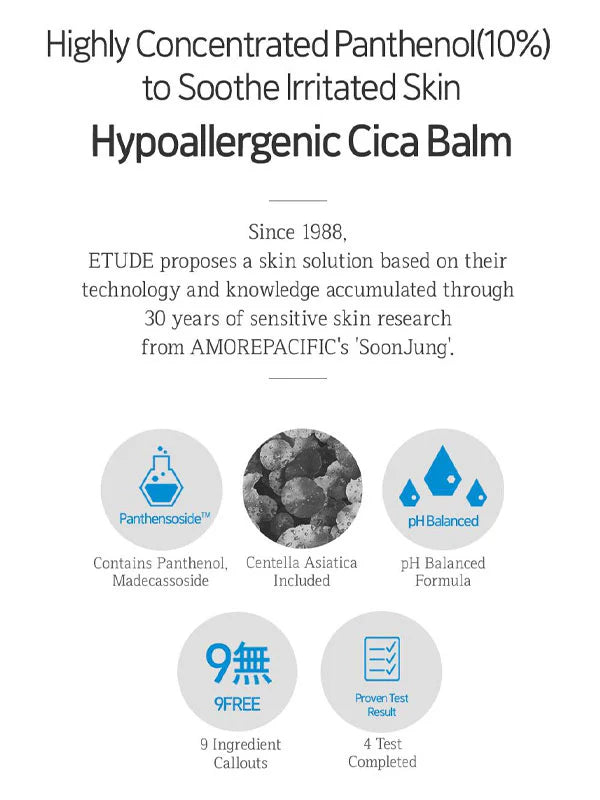 Highly Concentrated Panthenol(10%) to Soothe Irritated Skin

Hypoallergenic Cica Balm

Since 1988, ETUDE proposes a skin solution based on their technology and knowledge accumulated through 30 years of sensitive skin research from AMOREPACIFIC's 'SoonJung'.

Panthensoside™

Contains Panthenol, Madecassoside

Centella Asiatica Included

pH Balanced

pH Balanced Formula

9無

9FREE

9 Ingredient Callouts

Proven Test Result

4 Test Completed